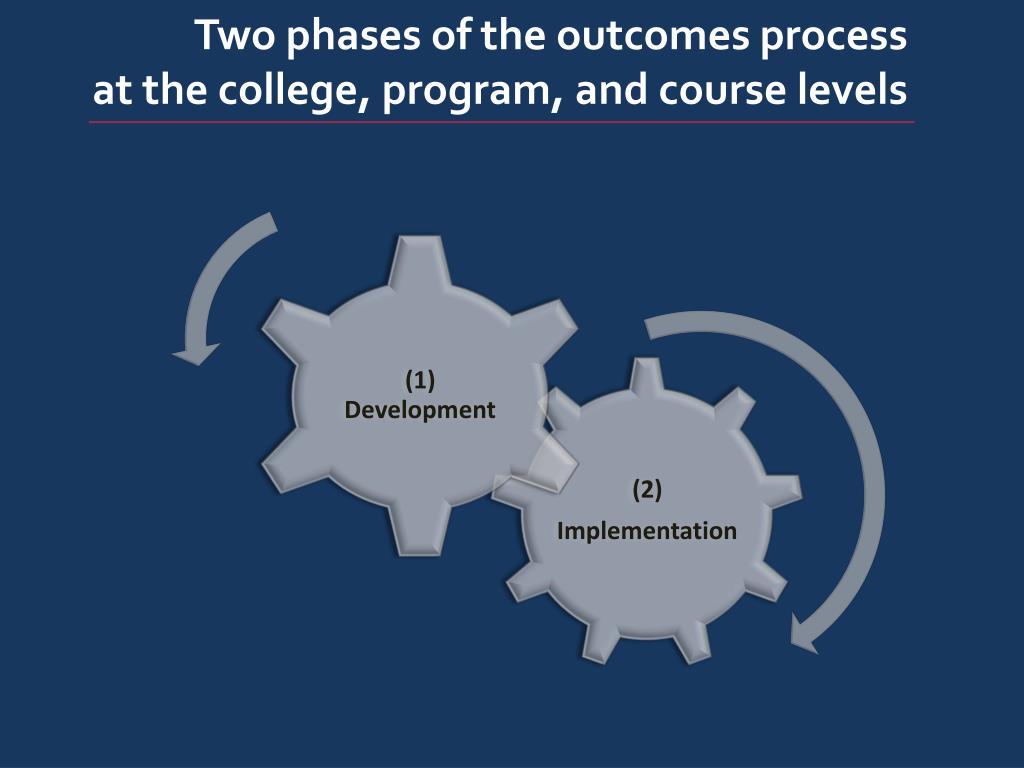 Two phases of the outcomes process
at the college, program, and course levels

(1)
Development

(2)
Implementation